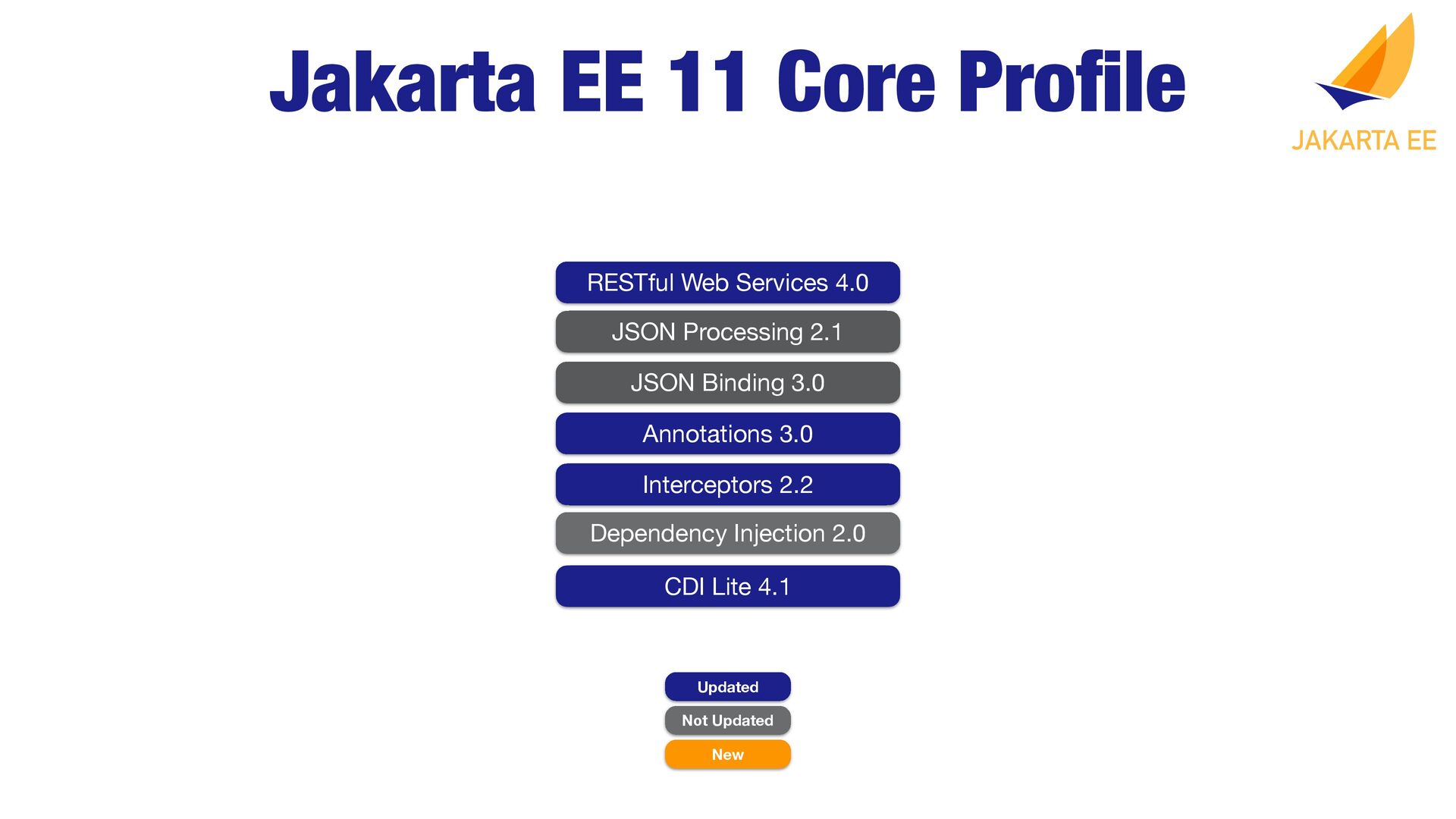 Jakarta EE 11 Core Profile

JAKARTA EE

RESTful Web Services 4.0

JSON Processing 2.1

JSON Binding 3.0

Annotations 3.0

Interceptors 2.2

Dependency Injection 2.0

CDI Lite 4.1

Updated

Not Updated

New